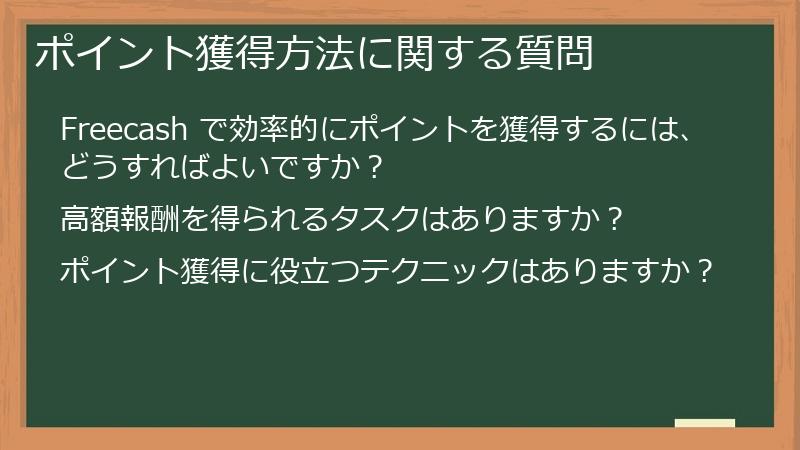 ポイント獲得方法に関する質問

Freecash で効率的にポイントを獲得するには、どうすればよいですか？

高額報酬を得られるタスクはありますか？

ポイント獲得に役立つテクニックはありますか？